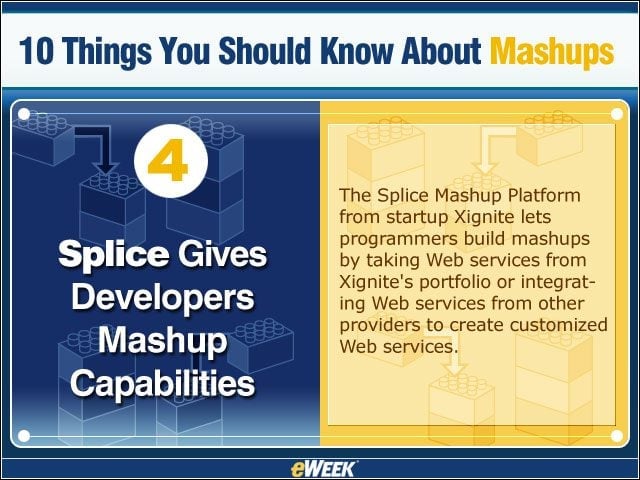 10 Things You Should Know About Mashups

4

Splice Gives Developers Mashup Capabilities

The Splice Mashup Platform from startup Xignite lets programmers build mashups by taking Web services from Xignite's portfolio or integrating Web services from other providers to create customized Web services.

eWEEK